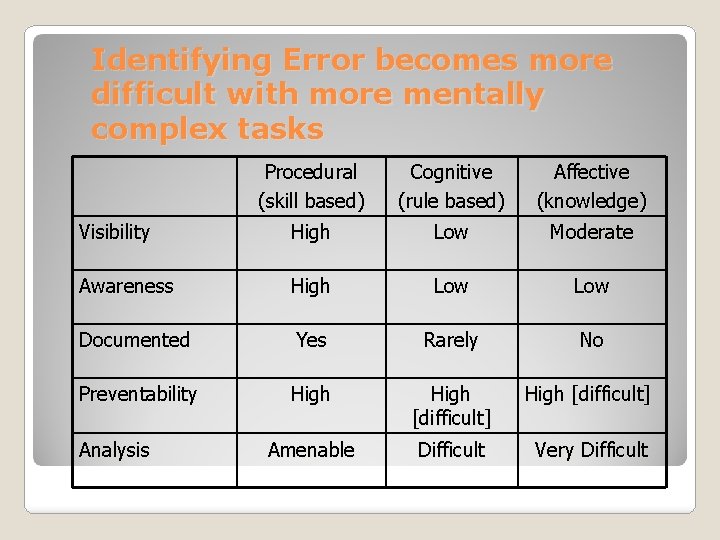 Identifying Error becomes more difficult with more mentally complex tasks

| | Procedural (skill based) | Cognitive (rule based) | Affective (knowledge) |
|---|---|---|---|
| Visibility | High | Low | Moderate |
| Awareness | High | Low | Low |
| Documented | Yes | Rarely | No |
| Preventability | High | High [difficult] | High [difficult] |
| Analysis | Amenable | Difficult | Very Difficult |